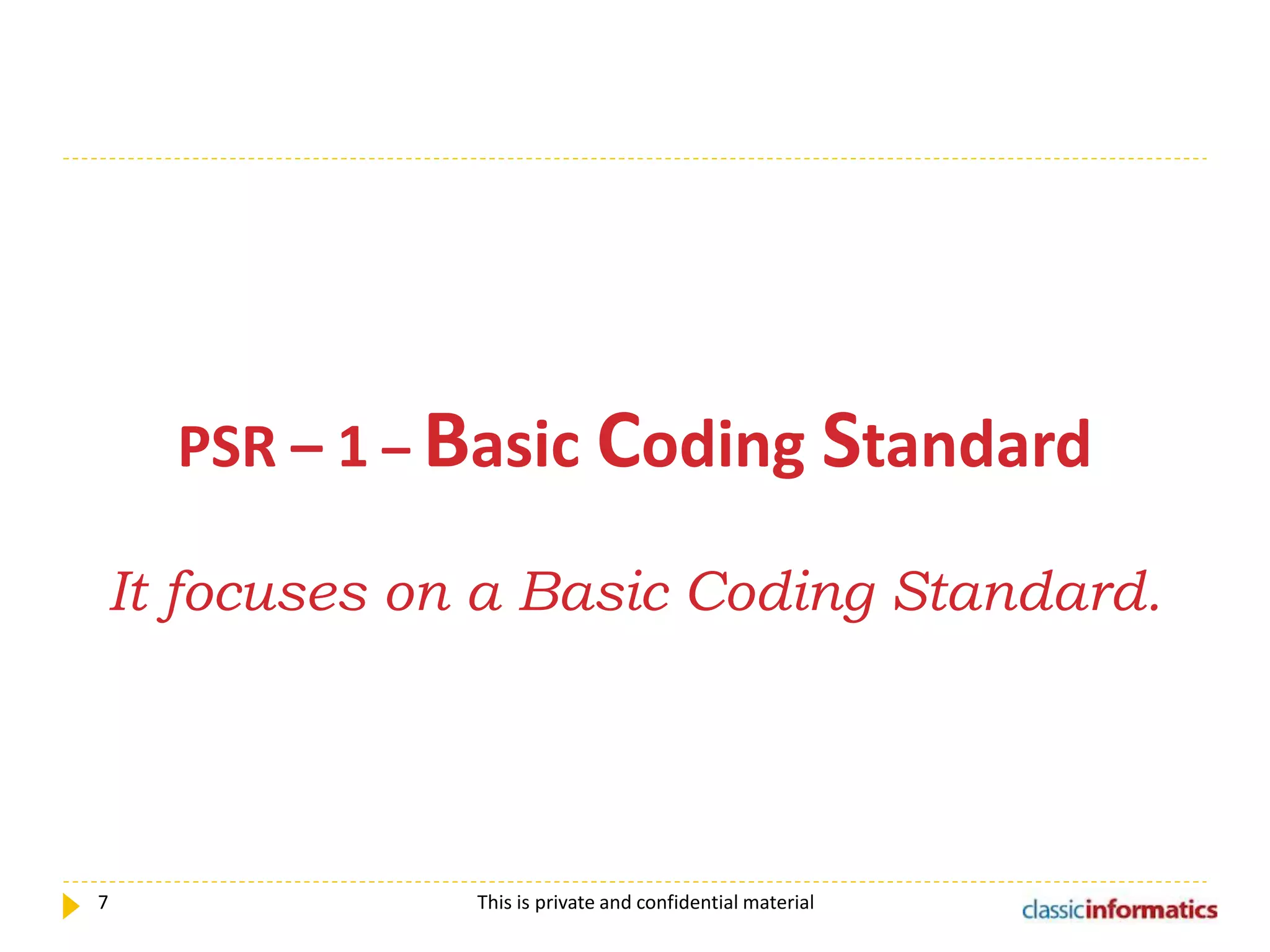 PSR – 1 – Basic Coding Standard

It focuses on a Basic Coding Standard.

7

This is private and confidential material

classicinformatics